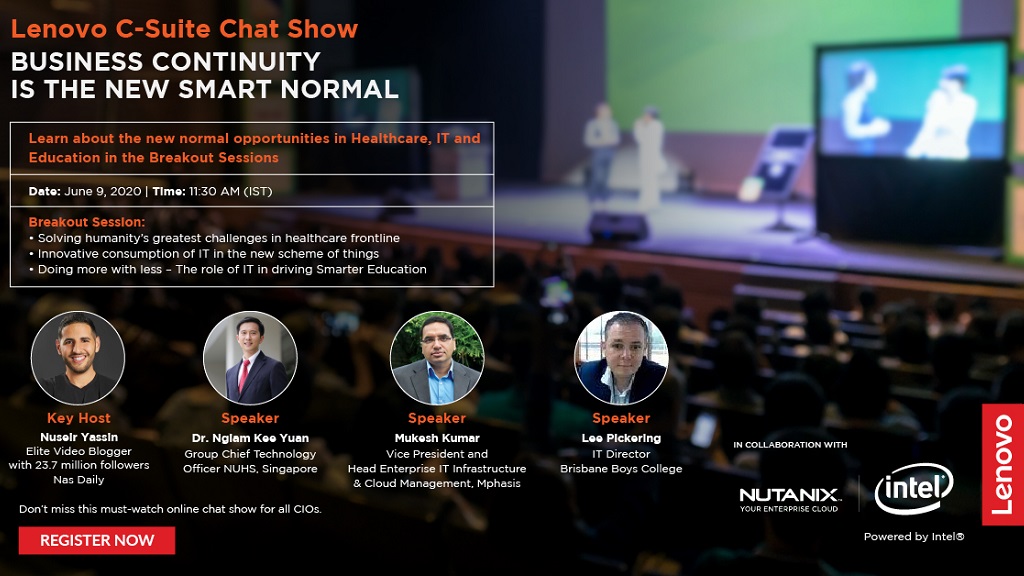 Lenovo C-Suite Chat Show
BUSINESS CONTINUITY IS THE NEW SMART NORMAL

Learn about the new normal opportunities in Healthcare, IT and Education in the Breakout Sessions

Date: June 9, 2020 | Time: 11:30 AM (IST)

Breakout Session:
• Solving humanity's greatest challenges in healthcare frontline
• Innovative consumption of IT in the new scheme of things
• Doing more with less – The role of IT in driving Smarter Education

Key Host
Nuseir Yassin
Elite Video Blogger with 23.7 million followers
Nas Daily

Speaker
Dr. Ngiam Kee Yuan
Group Chief Technology Officer NUHS, Singapore

Speaker
Mukesh Kumar
Vice President and Head Enterprise IT Infrastructure & Cloud Management, Mphasis

Speaker
Lee Pickering
IT Director
Brisbane Boys College

Don't miss this must-watch online chat show for all CIOs.

REGISTER NOW

IN COLLABORATION WITH
NUTANIX
YOUR ENTERPRISE CLOUD
intel
Powered by Intel®

Lenovo